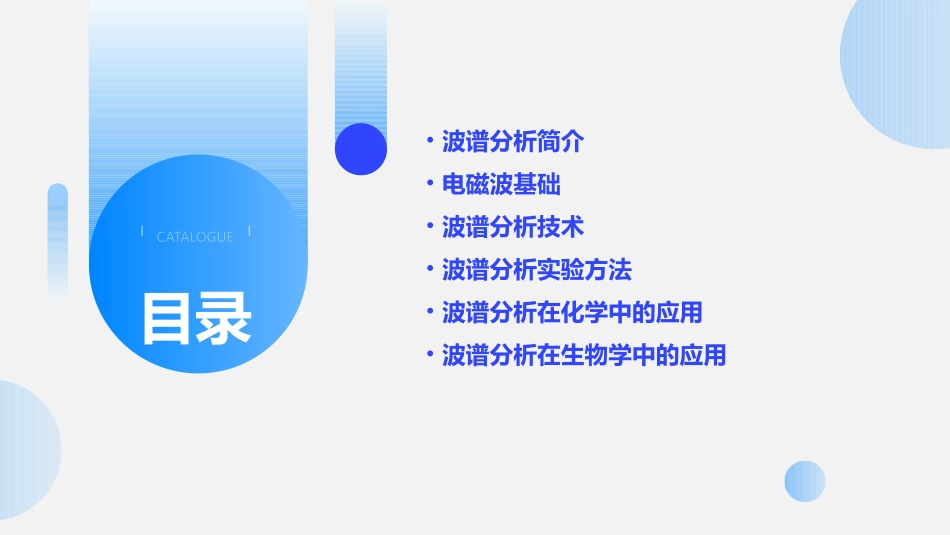 CATALOGUE

目录

• 波谱分析简介
• 电磁波基础
• 波谱分析技术
• 波谱分析实验方法
• 波谱分析在化学中的应用
• 波谱分析在生物学中的应用